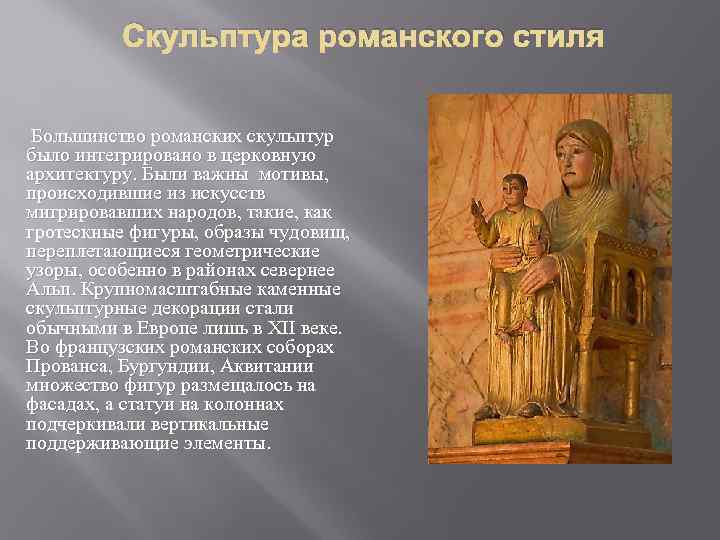 Скульптура романского стиля

Большинство романских скульптур было интегрировано в церковную архитектуру. Были важны мотивы, происходившие из искусств мигрировавших народов, такие, как гротескные фигуры, образы чудовищ, переплетающиеся геометрические узоры, особенно в районах севернее Альп. Крупномасштабные каменные скульптурные декорации стали обычными в Европе лишь в XII веке. Во французских романских соборах Прованса, Бургундии, Аквитании множество фигур размещалось на фасадах, а статуи на колоннах подчеркивали вертикальные поддерживающие элементы.